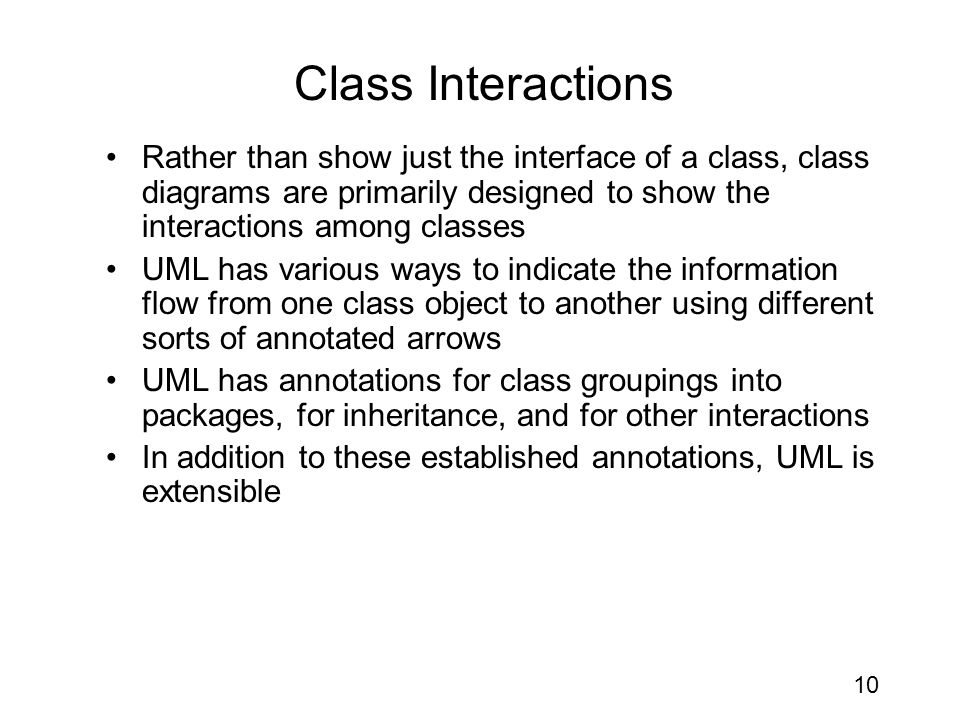 Class Interactions

• Rather than show just the interface of a class, class diagrams are primarily designed to show the interactions among classes
• UML has various ways to indicate the information flow from one class object to another using different sorts of annotated arrows
• UML has annotations for class groupings into packages, for inheritance, and for other interactions
• In addition to these established annotations, UML is extensible

10